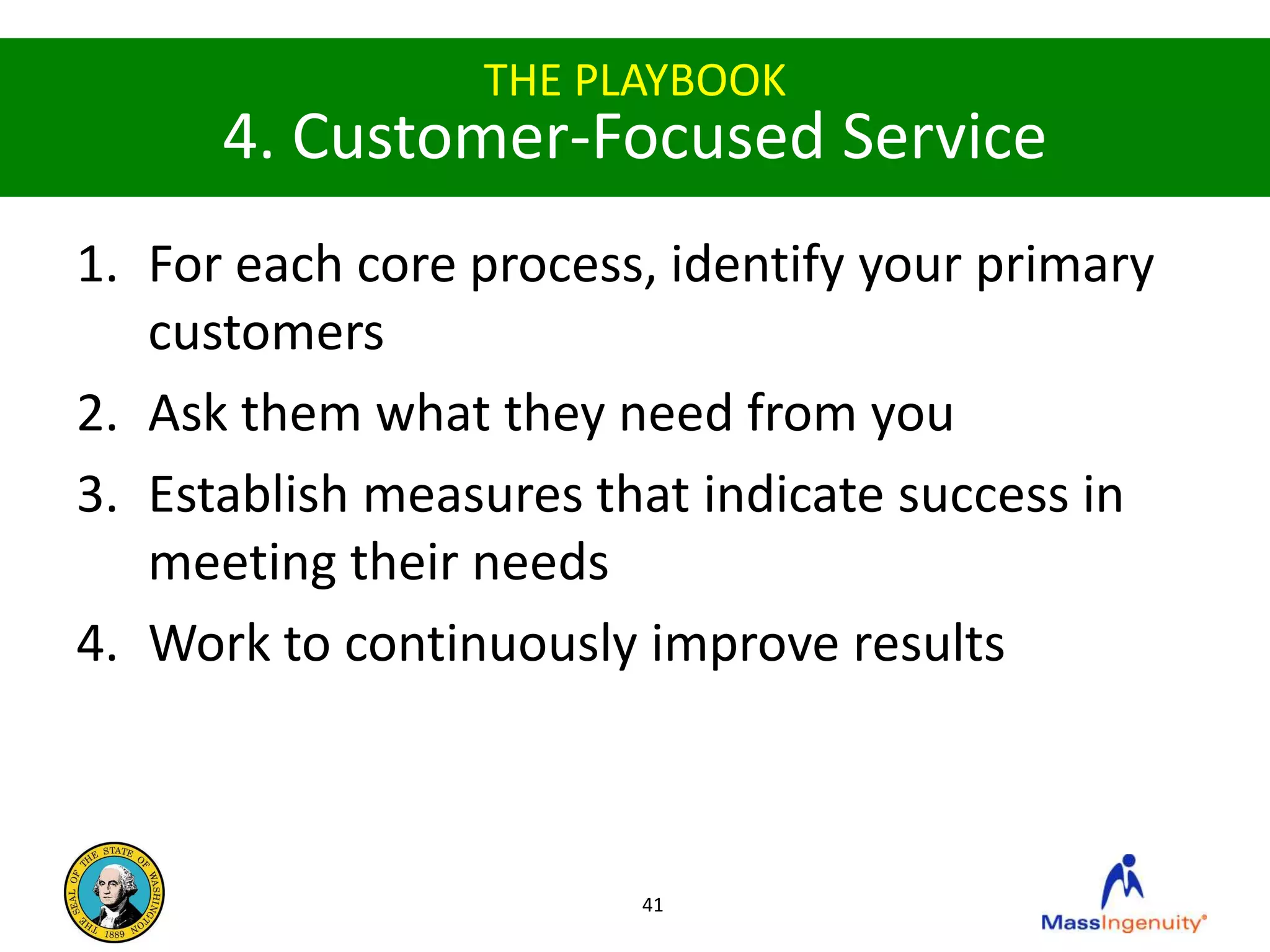 THE PLAYBOOK
4. Customer-Focused Service

1. For each core process, identify your primary customers
2. Ask them what they need from you
3. Establish measures that indicate success in meeting their needs
4. Work to continuously improve results

THE SEAL OF THE STATE OF WASHINGTON 1889

41

MassIngenuity®